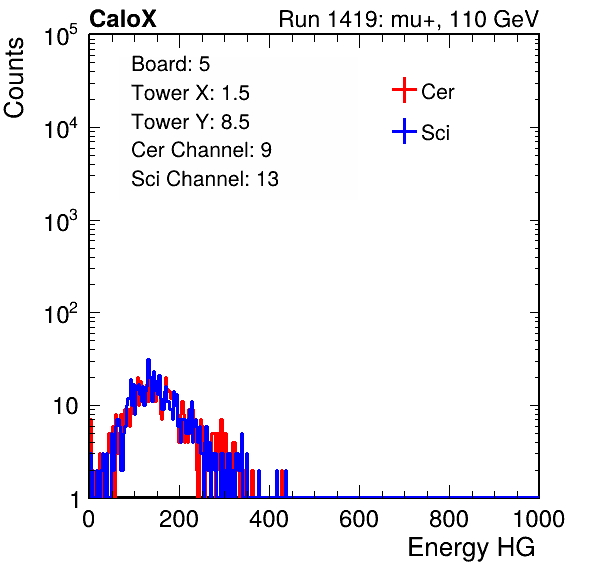 CaloX Run 1419: mu+, 110 GeV

Counts

$10^5$
$10^4$
$10^3$
$10^2$
10
1

Board: 5
Tower X: 1.5
Tower Y: 8.5
Cer Channel: 9
Sci Channel: 13

Cer
Sci

0 200 400 600 800 1000

Energy HG